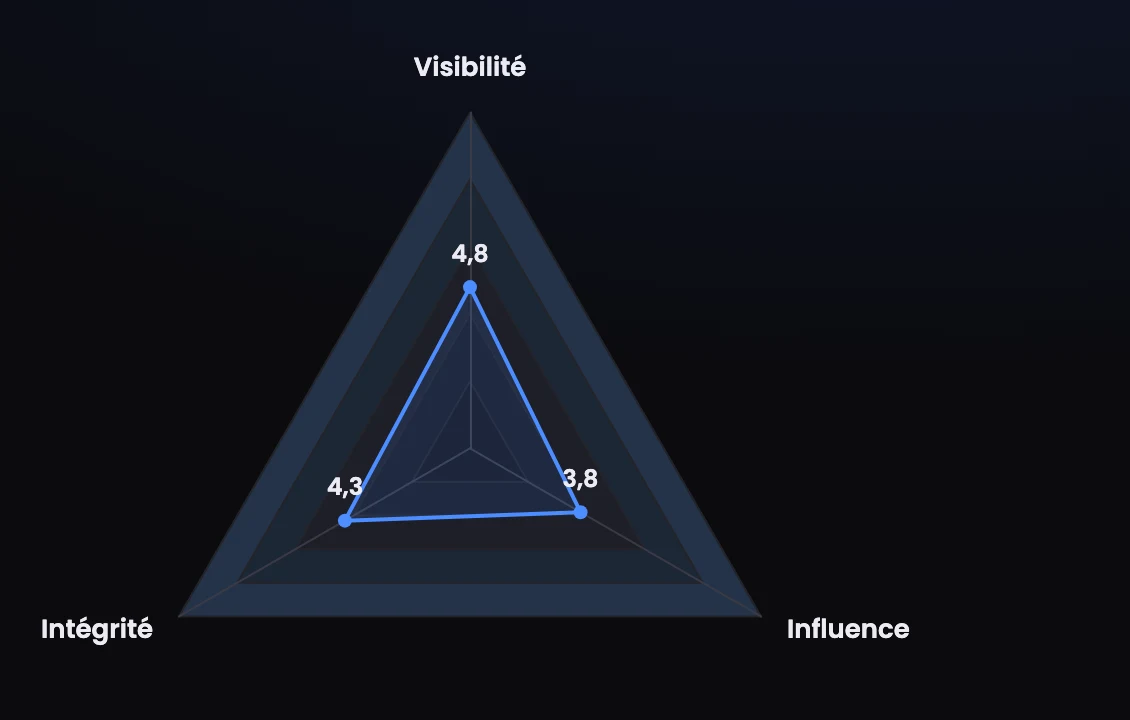 Visibilité

4,8

4,3

3,8

Intégrité

Influence